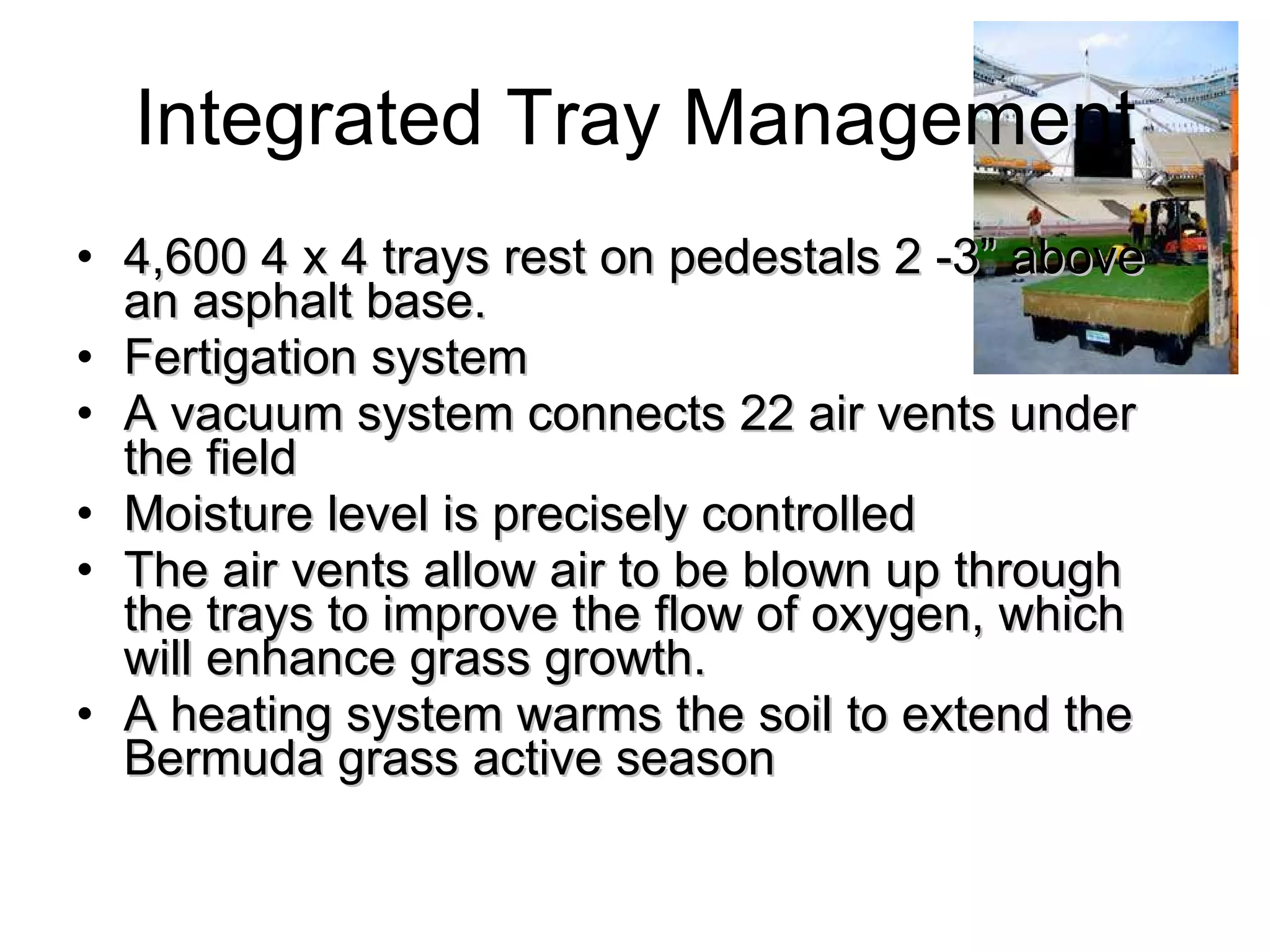 Integrated Tray Management

• 4,600 4 x 4 trays rest on pedestals 2 -3” above an asphalt base.
• Fertigation system
• A vacuum system connects 22 air vents under the field
• Moisture level is precisely controlled
• The air vents allow air to be blown up through the trays to improve the flow of oxygen, which will enhance grass growth.
• A heating system warms the soil to extend the Bermuda grass active season